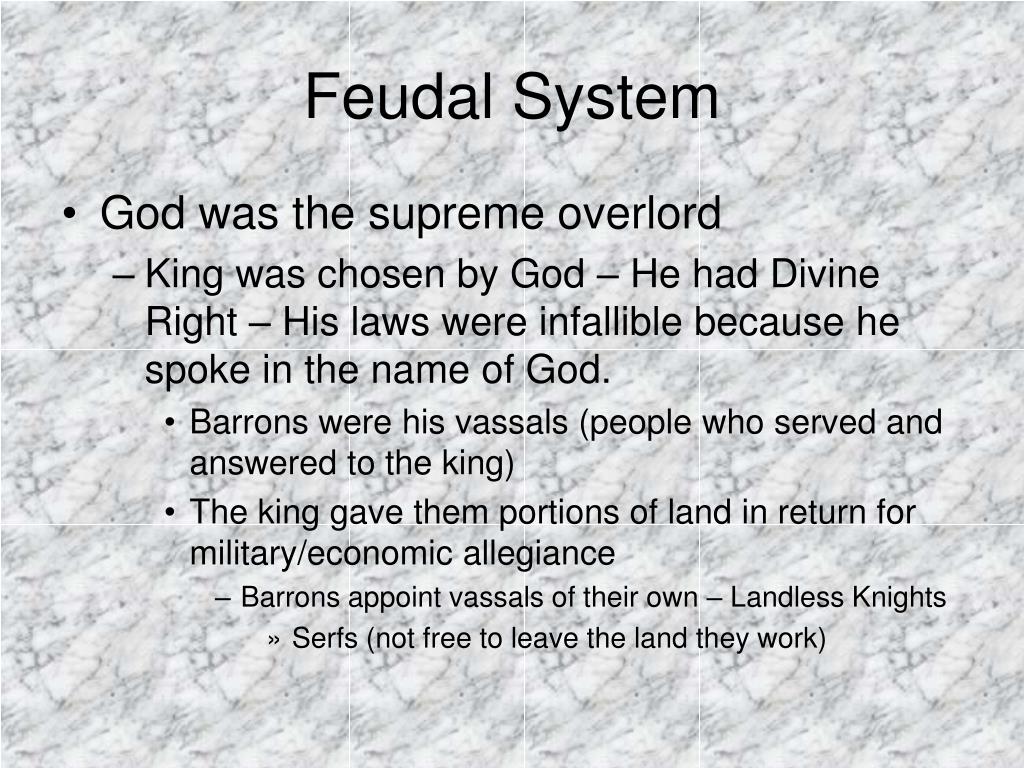 Feudal System

• God was the supreme overlord
– King was chosen by God – He had Divine Right – His laws were infallible because he spoke in the name of God.
• Barrons were his vassals (people who served and answered to the king)
• The king gave them portions of land in return for military/economic allegiance
– Barrons appoint vassals of their own – Landless Knights
» Serfs (not free to leave the land they work)